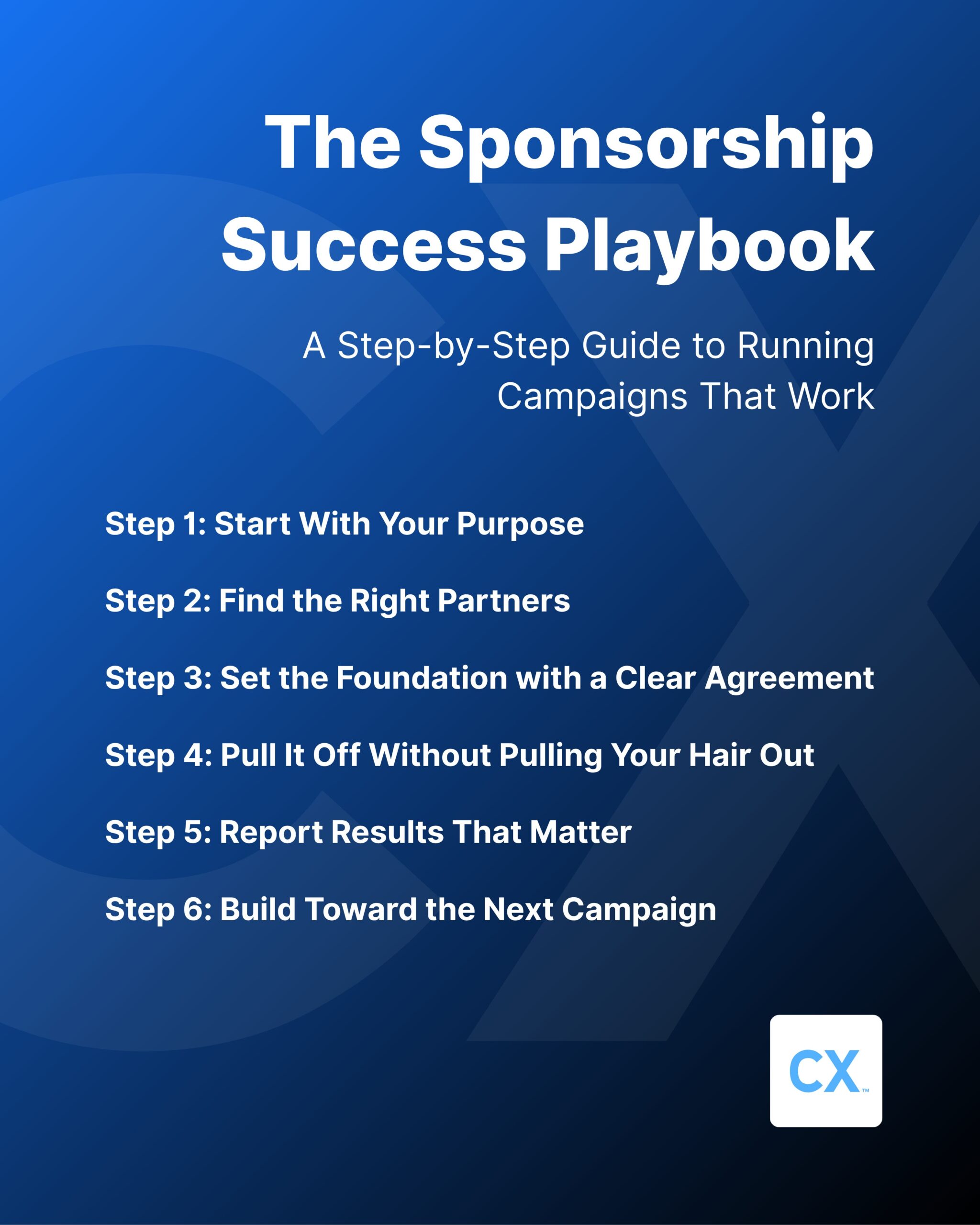 The Sponsorship Success Playbook

A Step-by-Step Guide to Running Campaigns That Work

Step 1: Start With Your Purpose

Step 2: Find the Right Partners

Step 3: Set the Foundation with a Clear Agreement

Step 4: Pull It Off Without Pulling Your Hair Out

Step 5: Report Results That Matter

Step 6: Build Toward the Next Campaign

CX™